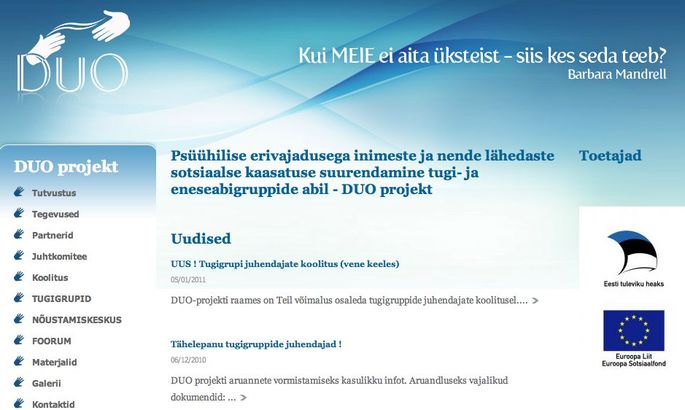 DUO

Kui MEIE ei aita üksteist – siis kes seda teeb?
Barbara Mandrell

DUO projekt

Tutvustus
Tegevused
Partnerid
Juhtkomitee
Koolitus
TUGIGRUPID
NÕUSTAMISKESKUS
FOORUM
Materjalid
Galerii
Kontaktid

Psüühilise erivajadusega inimeste ja nende lähedaste sotsiaalse kaasatuse suurendamine tugi- ja eneseabigruppide abil - DUO projekt

Uudised

UUS ! Tugigrupi juhendajate koolitus (vene keeles)
05/01/2011
DUO-projekti raames on Teil võimalus osaleda tugigruppide juhendajate koolitusel.... >

Tähelepanu tugigruppide juhendajad !
06/12/2010
DUO projekti aruannete vormistamiseks kasulikku infot. Aruandluseks vajalikud dokumendid: ... >

Toetajad

Eesti tuleviku heaks

Euroopa Liit
Euroopa Sotsiaalfond